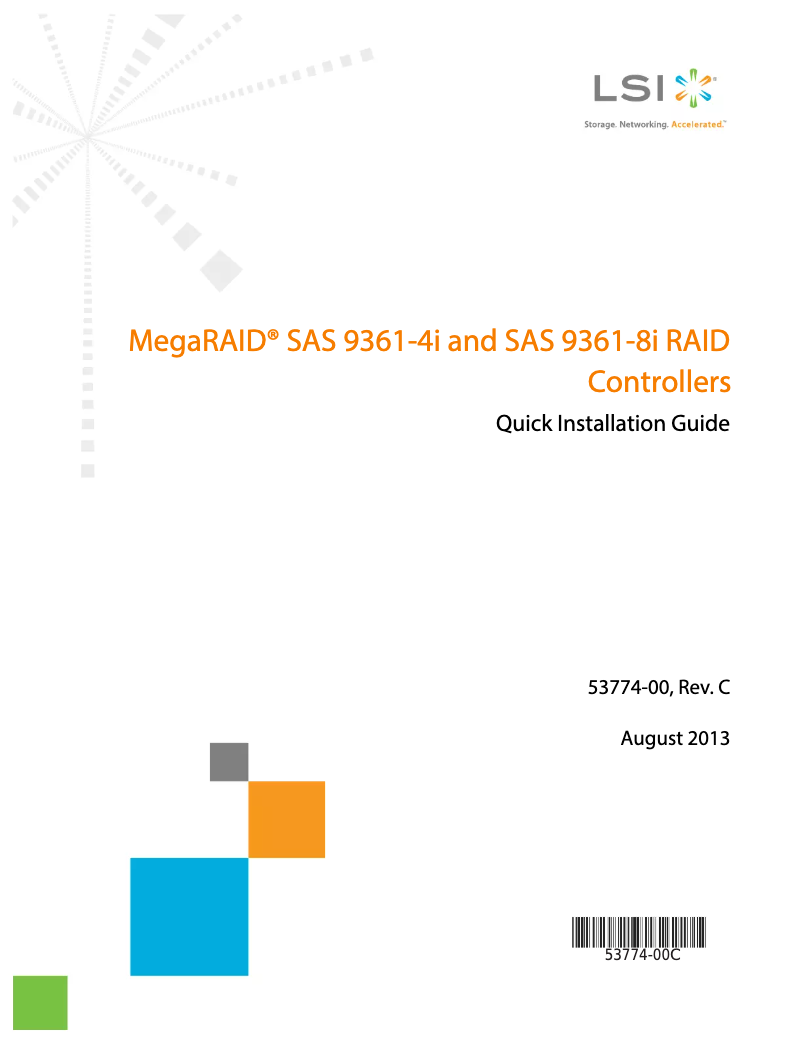 LSI

Storage. Networking. Accelerated.™

MegaRAID® SAS 9361-4i and SAS 9361-8i RAID Controllers

Quick Installation Guide

53774-00, Rev. C

August 2013

53774-00C